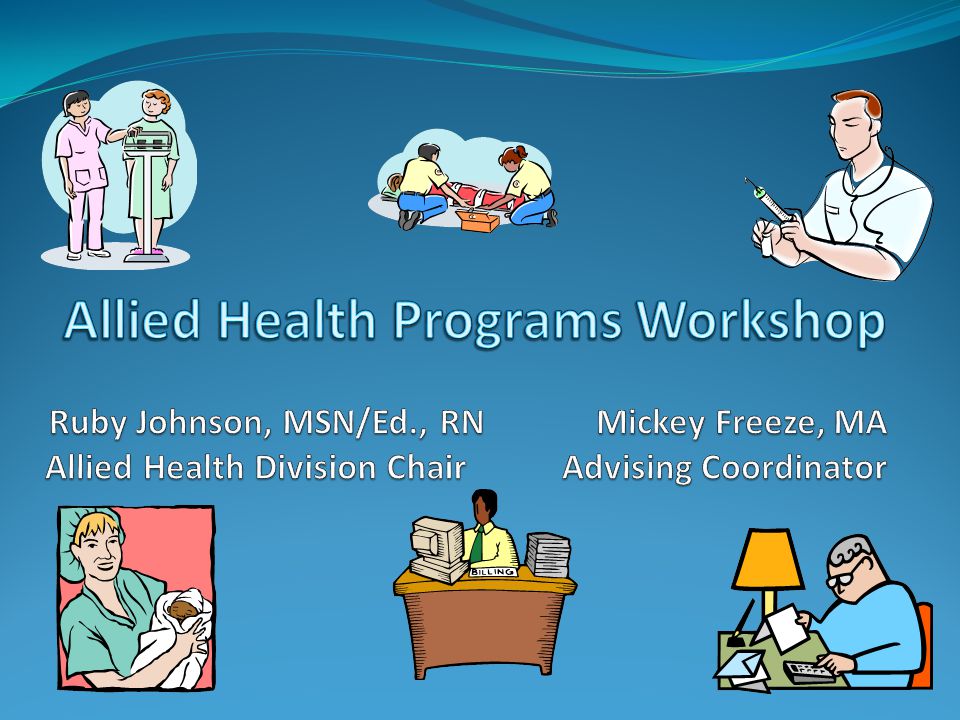 Allied Health Programs Workshop

Ruby Johnson, MSN/Ed., RN
Allied Health Division Chair

Mickey Freeze, MA
Advising Coordinator

BILLING